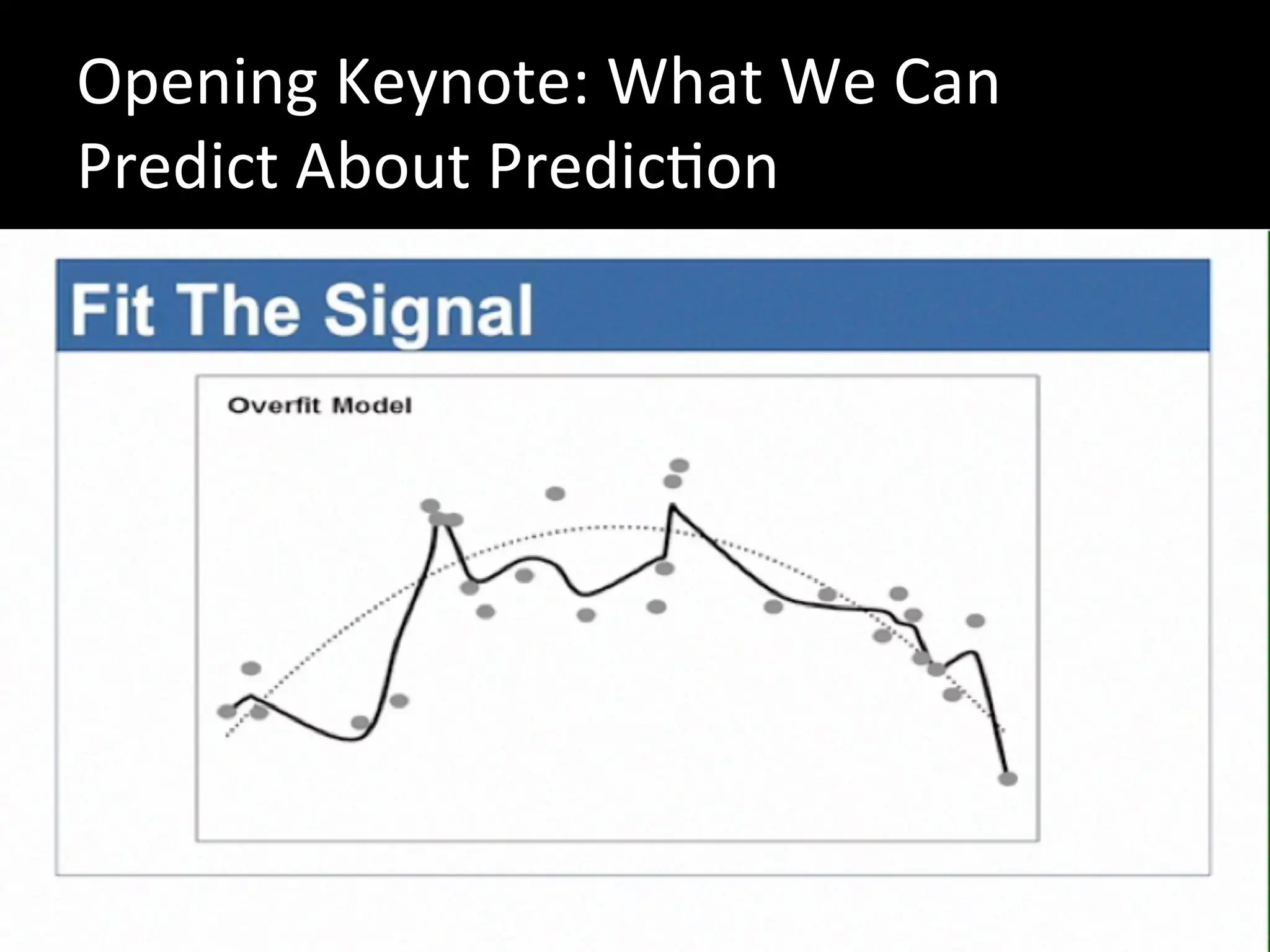 Opening Keynote: What We Can Predict About Prediction

Fit The Signal

Overfit Model